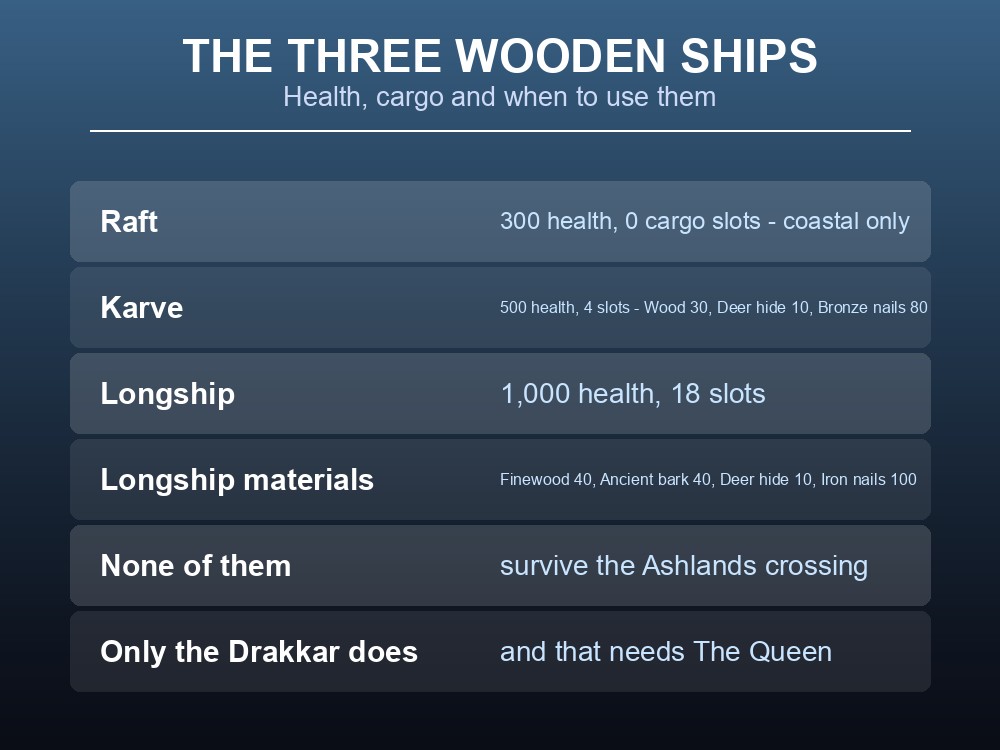 THE THREE WOODEN SHIPS
Health, cargo and when to use them

| Raft | 300 health, 0 cargo slots - coastal only |
|---|---|
| Karve | 500 health, 4 slots - Wood 30, Deer hide 10, Bronze nails 80 |
| Longship | 1,000 health, 18 slots |
| Longship materials | Finewood 40, Ancient bark 40, Deer hide 10, Iron nails 100 |
| None of them | survive the Ashlands crossing |
| Only the Drakkar does | and that needs The Queen |